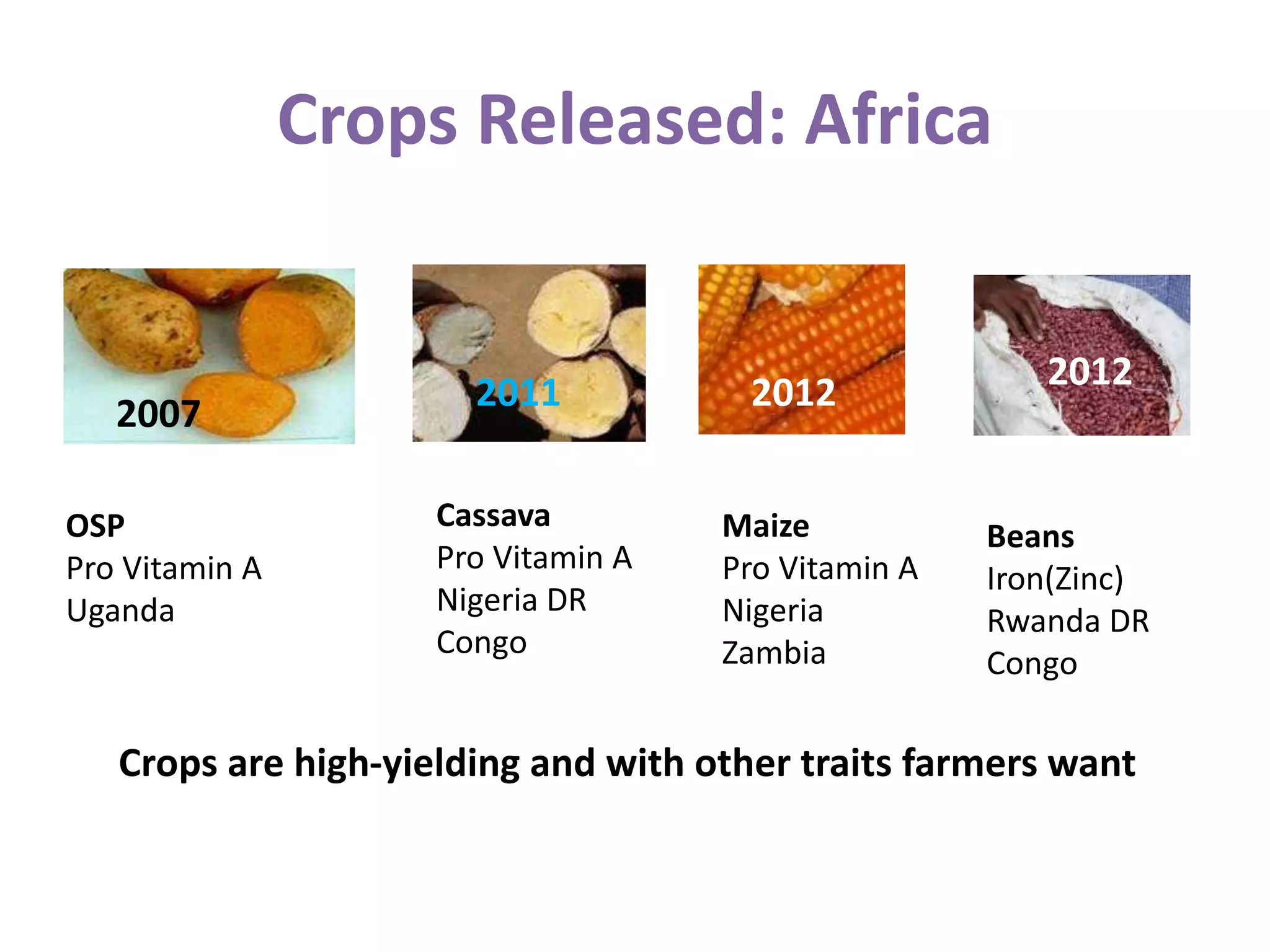 Crops Released: Africa

2007

2011

2012

2012

OSP
Pro Vitamin A
Uganda

Cassava
Pro Vitamin A
Nigeria DR
Congo

Maize
Pro Vitamin A
Nigeria
Zambia

Beans
Iron(Zinc)
Rwanda DR
Congo

Crops are high-yielding and with other traits farmers want